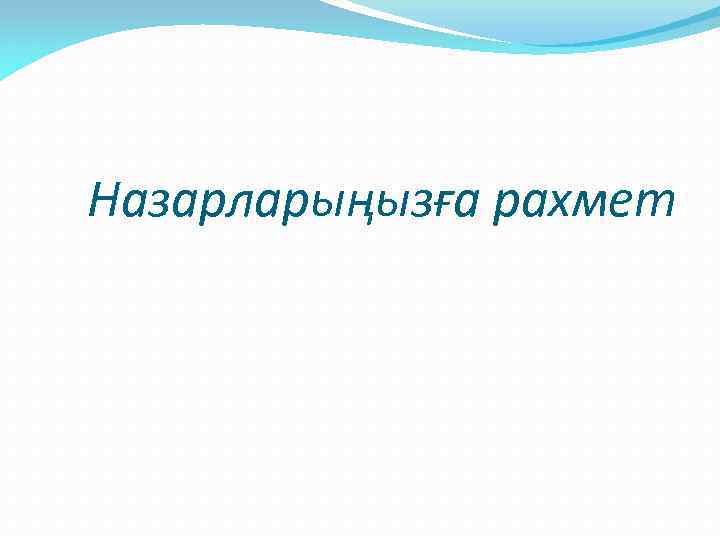 Назарларыңызға рахмет